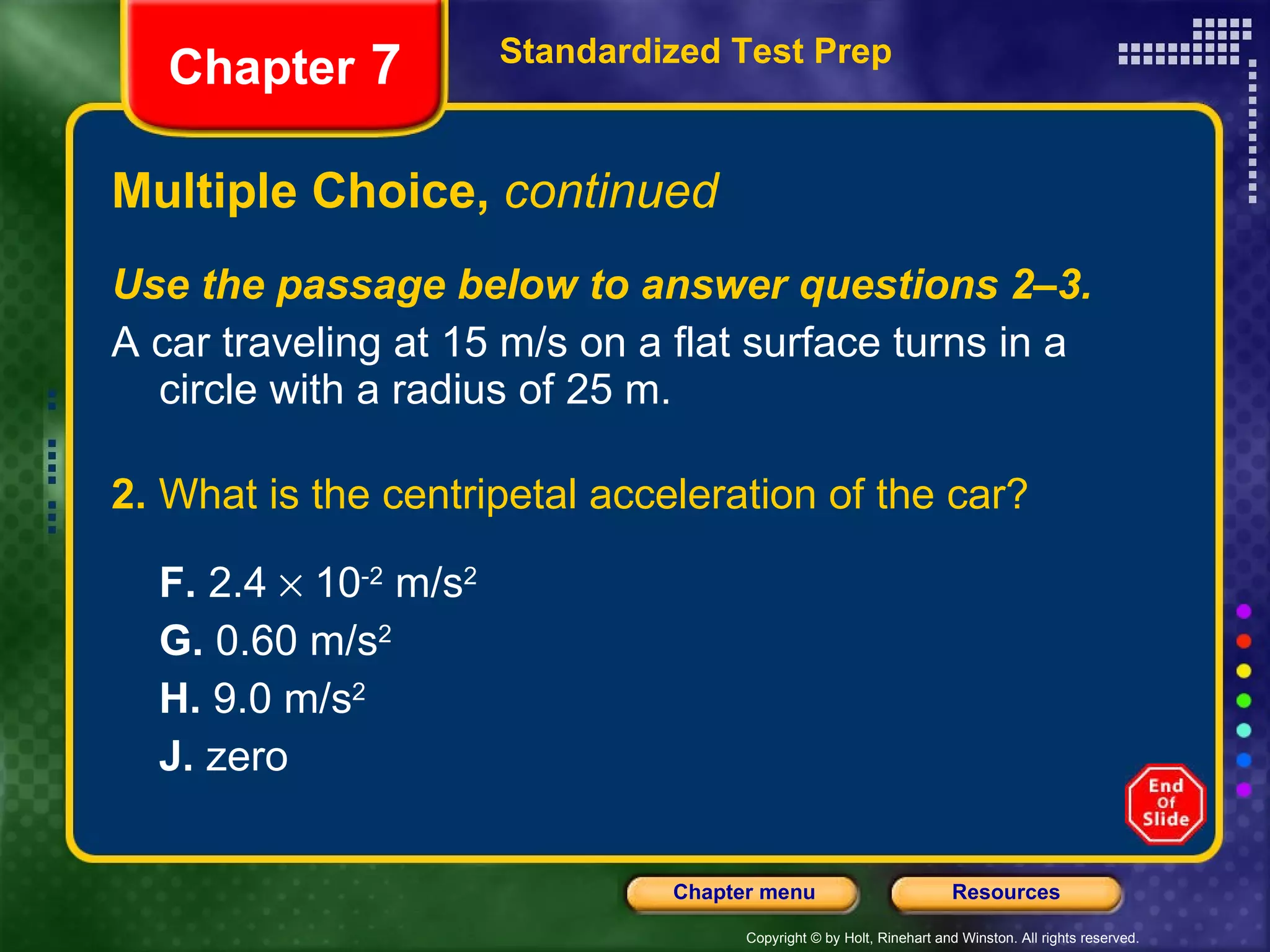 Chapter 7

Standardized Test Prep

Multiple Choice, continued

Use the passage below to answer questions 2–3.

A car traveling at 15 m/s on a flat surface turns in a circle with a radius of 25 m.

2. What is the centripetal acceleration of the car?

F. $2.4 \times 10^{-2}$ m/s$^2$

G. 0.60 m/s$^2$

H. 9.0 m/s$^2$

J. zero

End Of Slide

Chapter menu

Resources

Copyright © by Holt, Rinehart and Winston. All rights reserved.